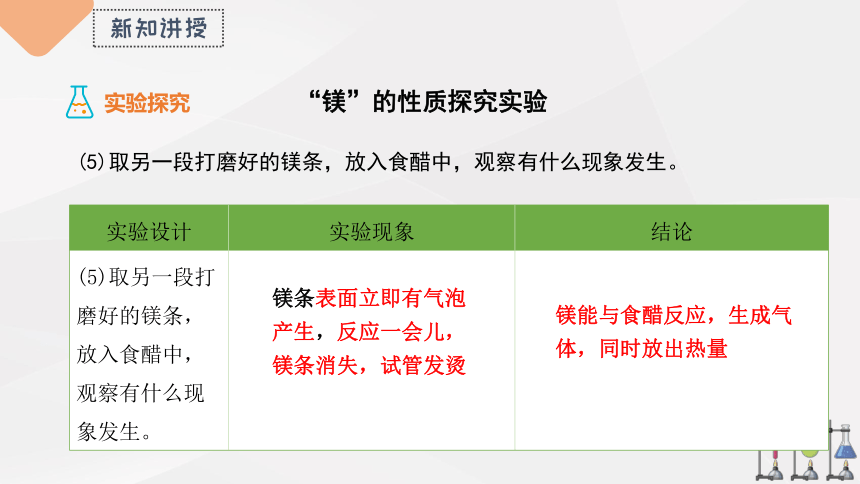 新知讲授

实验探究 “镁”的性质探究实验

(5)取另一段打磨好的镁条，放入食醋中，观察有什么现象发生。

| 实验设计 | 实验现象 | 结论 |
|---|---|---|
| (5)取另一段打磨好的镁条，放入食醋中，观察有什么现象发生。 | 镁条表面立即有气泡产生，反应一会儿，镁条消失，试管发烫 | 镁能与食醋反应，生成气体，同时放出热量 |